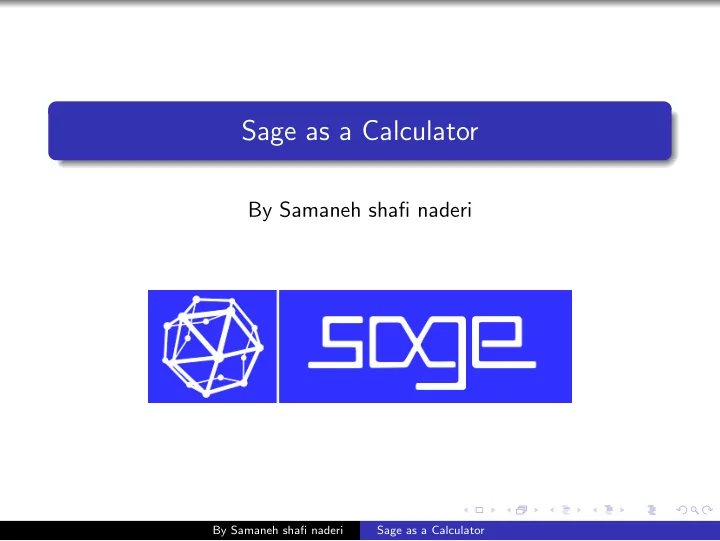 Sage as a Calculator

By Samaneh shafi naderi

sage

By Samaneh shafi naderi    Sage as a Calculator